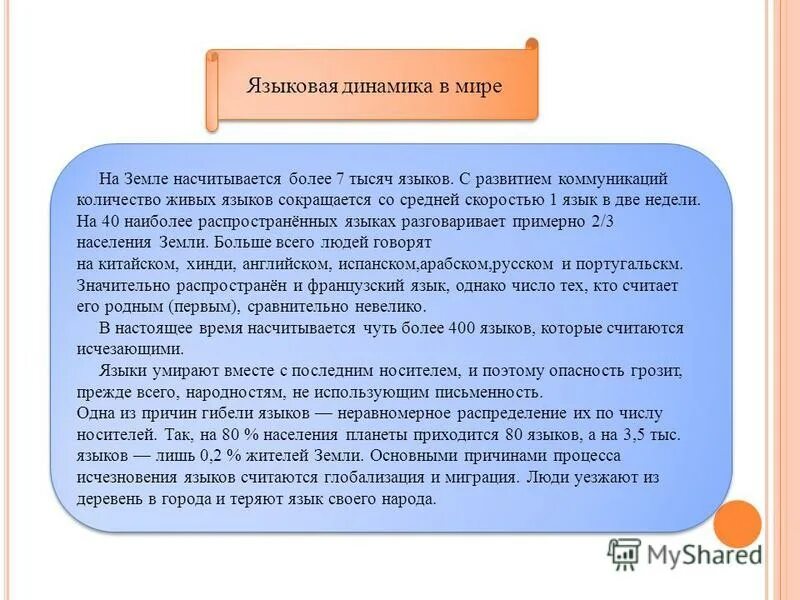 Языковая динамика в мире

На Земле насчитывается более 7 тысяч языков. С развитием коммуникаций количество живых языков сокращается со средней скоростью 1 язык в две недели. На 40 наиболее распространённых языках разговаривает примерно 2/3 населения Земли. Больше всего людей говорят на китайском, хинди, английском, испанском,арабском,русском и португальскм. Значительно распространён и французский язык, однако число тех, кто считает его родным (первым), сравнительно невелико.

В настоящее время насчитывается чуть более 400 языков, которые считаются исчезающими.

Языки умирают вместе с последним носителем, и поэтому опасность грозит, прежде всего, народностям, не использующим письменность.
Одна из причин гибели языков — неравномерное распределение их по числу носителей. Так, на 80 % населения планеты приходится 80 языков, а на 3,5 тыс. языков — лишь 0,2 % жителей Земли. Основными причинами процесса исчезновения языков считаются глобализация и миграция. Люди уезжают из деревень в города и теряют язык своего народа.

MyShared